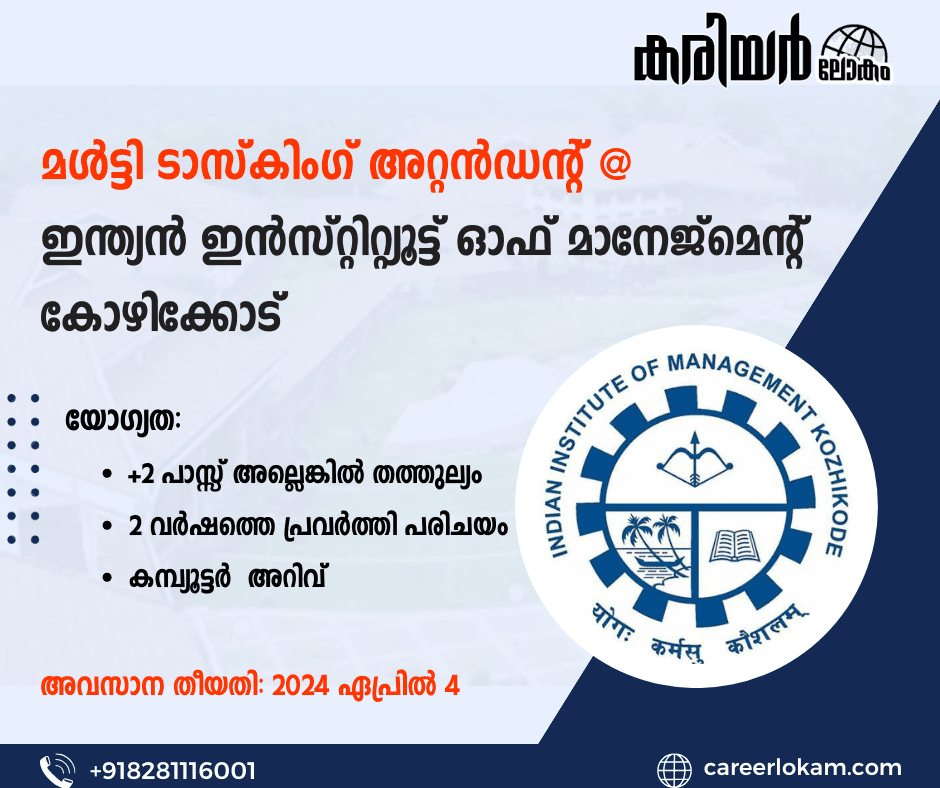 കരിയർ ലോകം

മൾട്ടി ടാസ്കിംഗ് അറ്റൻഡന്റ് @

ഇന്ത്യൻ ഇൻസ്റ്റിറ്റ്യൂട്ട് ഓഫ് മാനേജ്മെന്റ് കോഴിക്കോട്

യോഗ്യത:

• +2 പാസ്സ് അല്ലെങ്കിൽ തത്തുല്യം
• 2 വർഷത്തെ പ്രവർത്തി പരിചയം
• കമ്പ്യൂട്ടർ അറിവ്

INDIAN INSTITUTE OF MANAGEMENT KOZHIKODE

योगः कर्मसु कौशलम्

അവസാന തീയതി: 2024 ഏപ്രിൽ 4

+918281116001

careerlokam.com